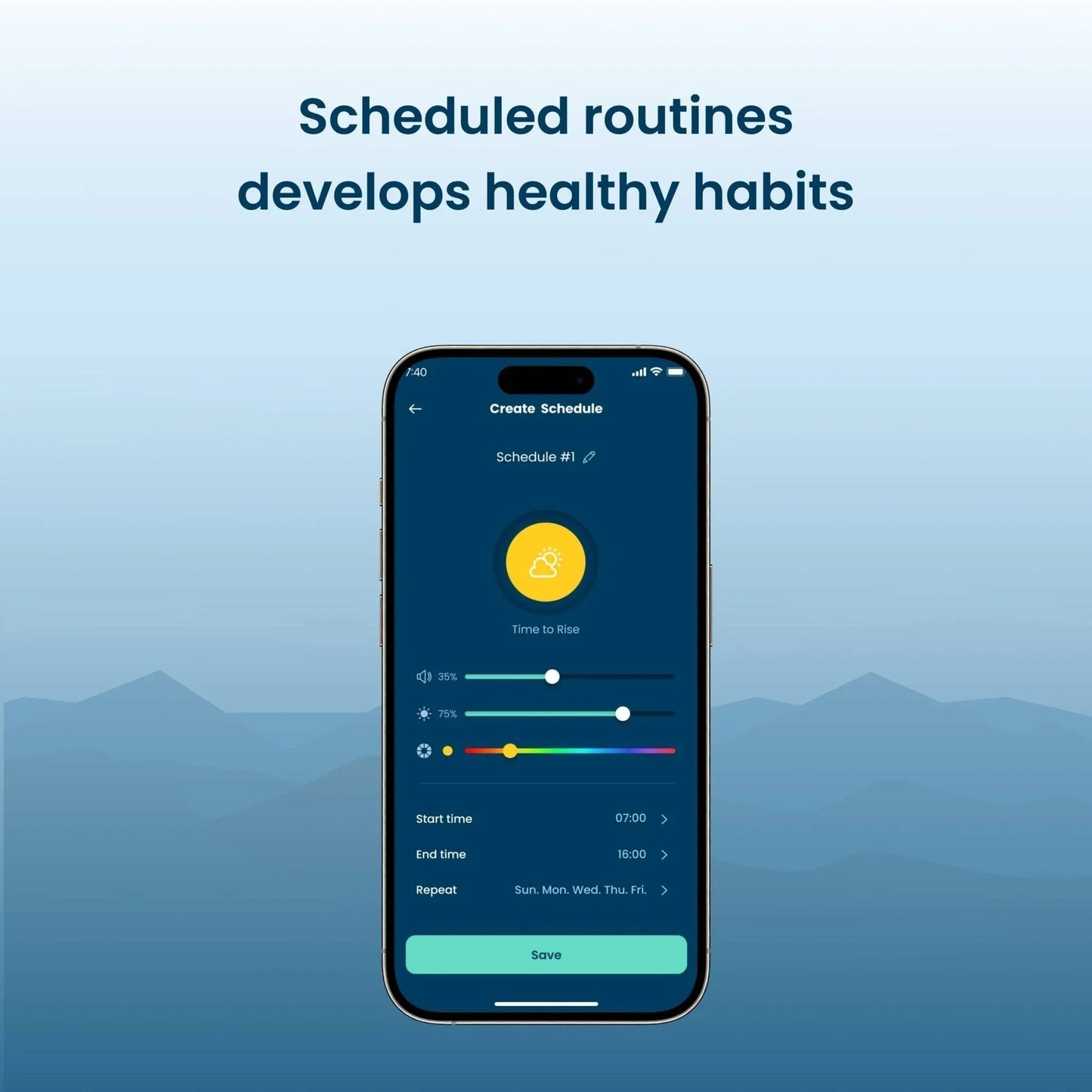 Scheduled routines develops healthy habits

7:40

Create Schedule

Schedule #1

Time to Rise

35%

75%

Start time 07:00

End time 16:00

Repeat Sun. Mon. Wed. Thu. Fri.

Save